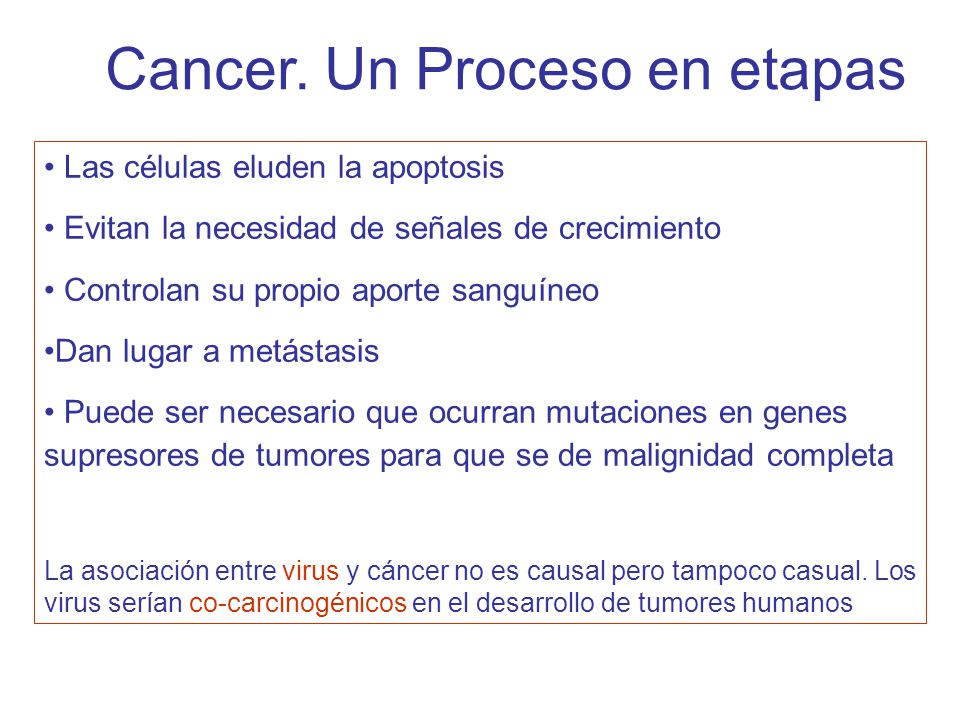 Cancer. Un Proceso en etapas

• Las células eluden la apoptosis

• Evitan la necesidad de señales de crecimiento

• Controlan su propio aporte sanguíneo

•Dan lugar a metástasis

• Puede ser necesario que ocurran mutaciones en genes supresores de tumores para que se de malignidad completa

La asociación entre virus y cáncer no es causal pero tampoco casual. Los virus serían co-carcinogénicos en el desarrollo de tumores humanos